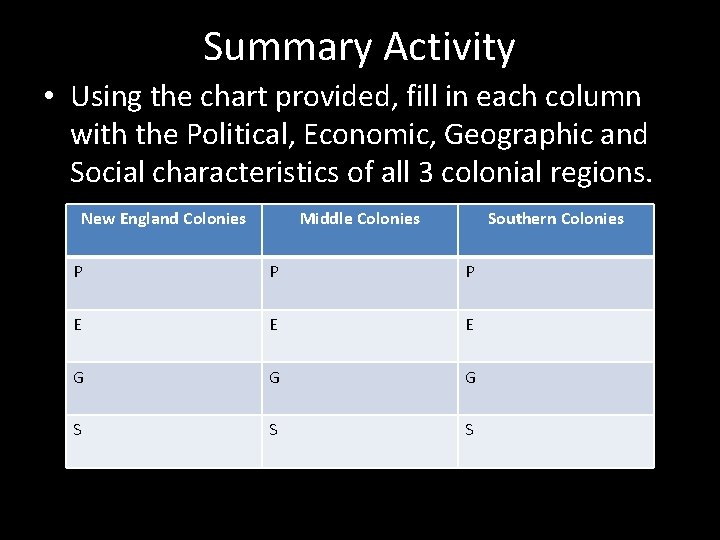 Summary Activity

• Using the chart provided, fill in each column with the Political, Economic, Geographic and Social characteristics of all 3 colonial regions.

| New England Colonies | Middle Colonies | Southern Colonies |
|---|---|---|
| P | P | P |
| E | E | E |
| G | G | G |
| S | S | S |